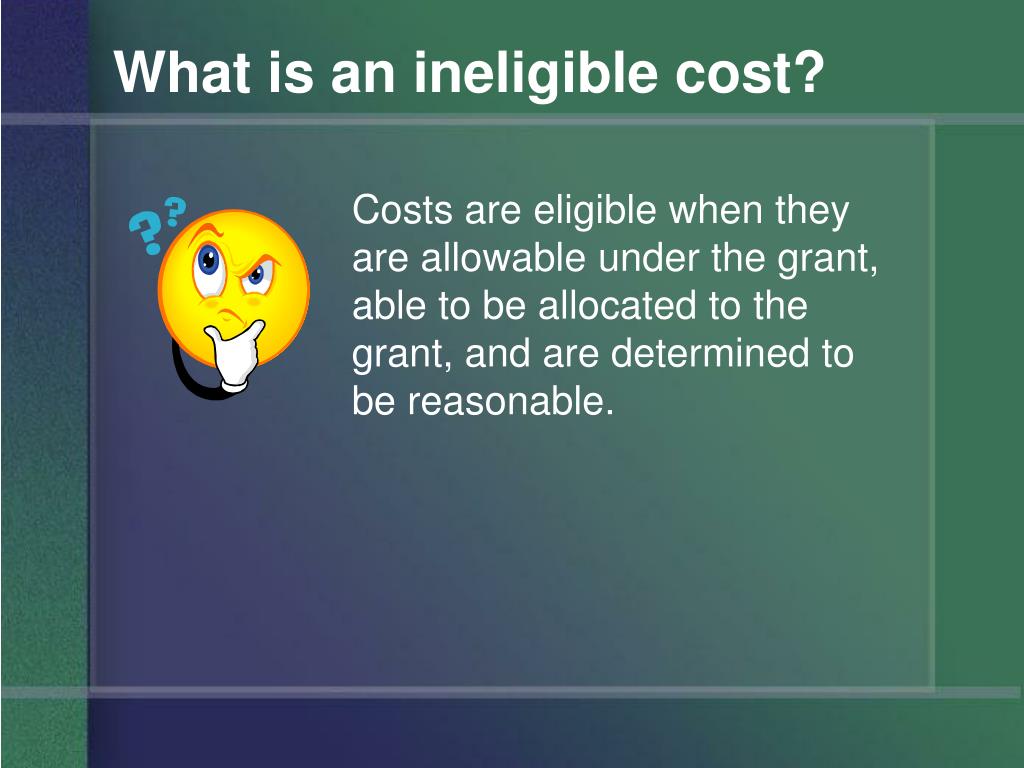 What is an ineligible cost?

??

Costs are eligible when they are allowable under the grant, able to be allocated to the grant, and are determined to be reasonable.